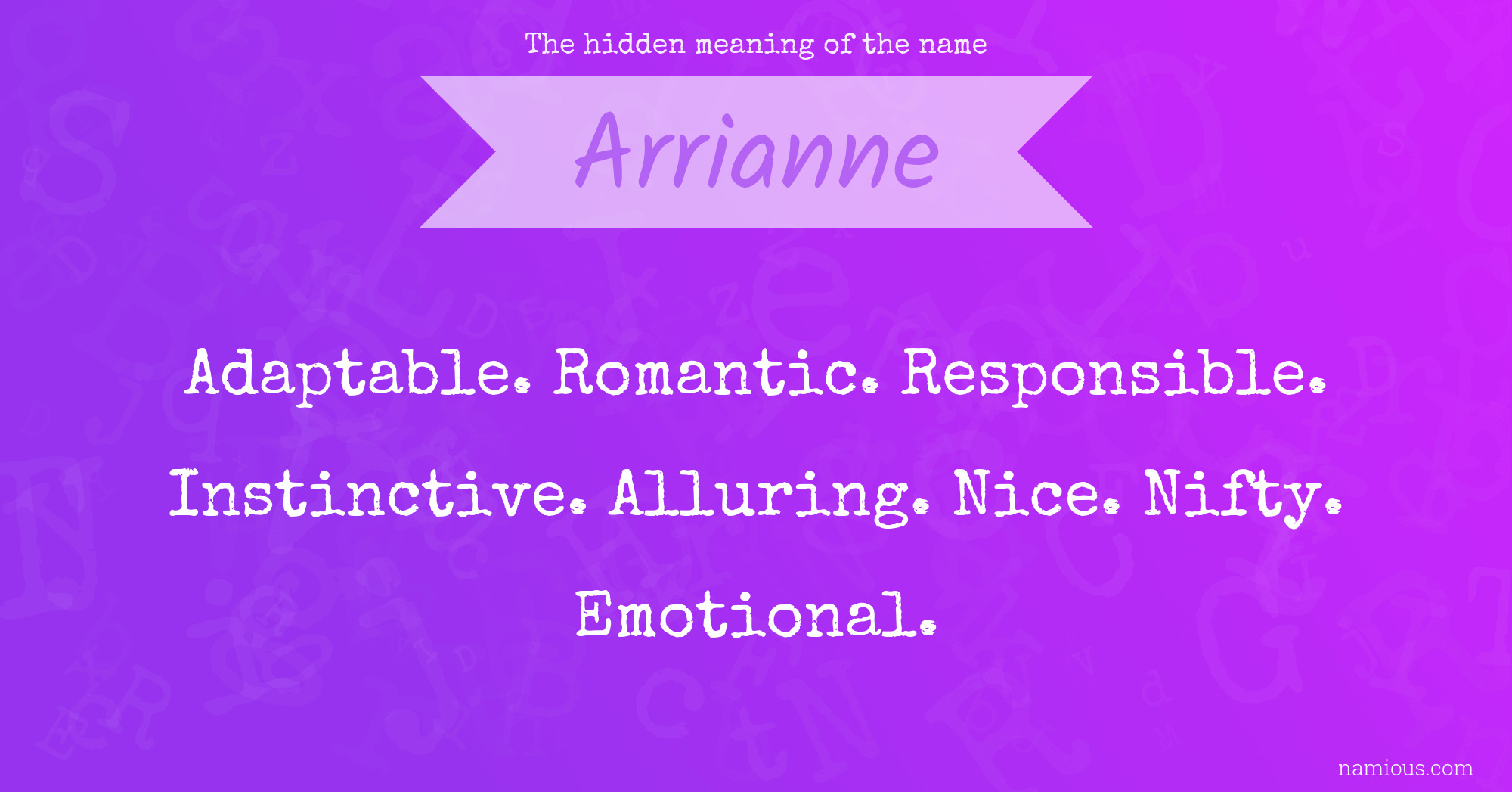 The hidden meaning of the name

Arrianne

Adaptable. Romantic. Responsible. Instinctive. Alluring. Nice. Nifty. Emotional.

namious.com